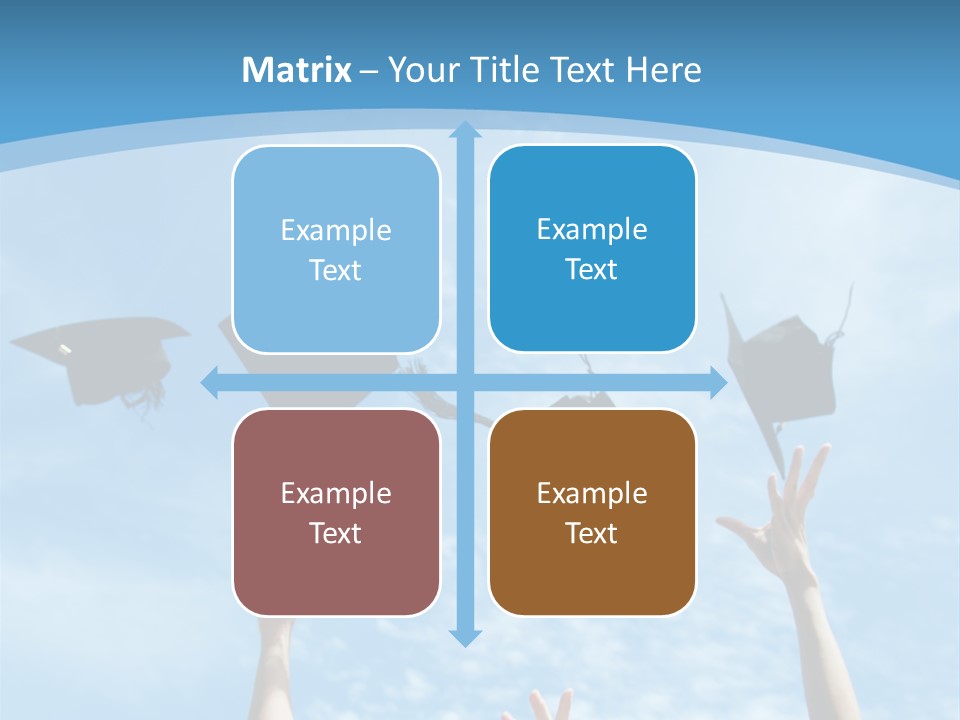 Matrix – Your Title Text Here

Example Text

Example Text

Example Text

Example Text